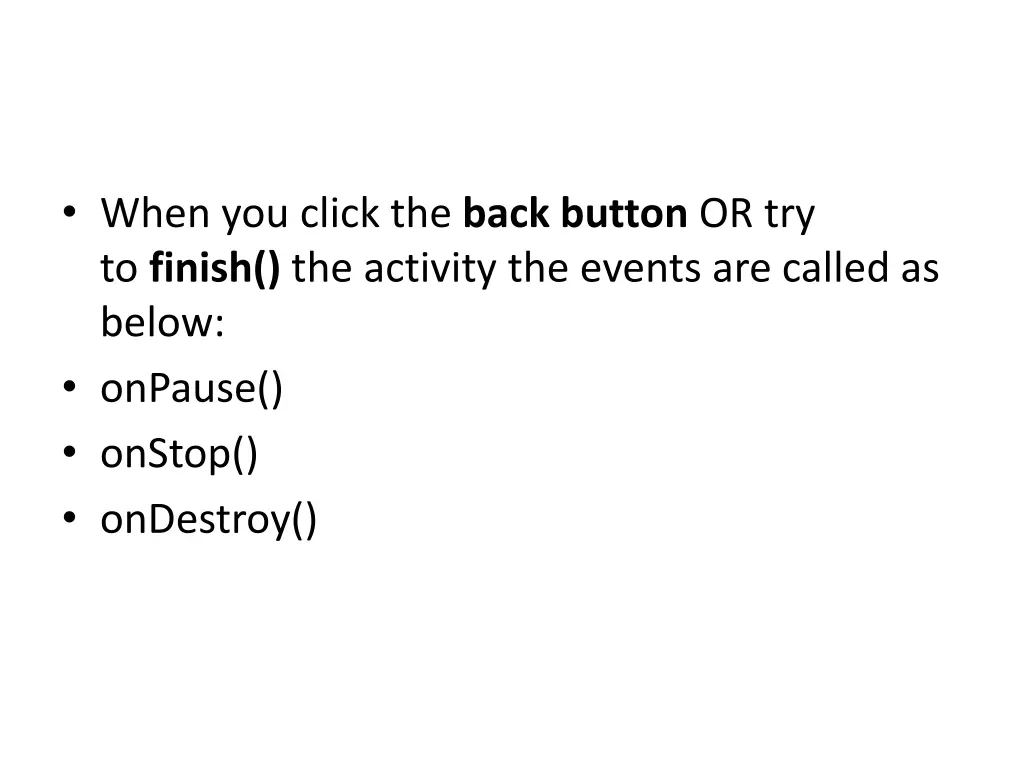 • When you click the back button OR try to finish() the activity the events are called as below:
• onPause()
• onStop()
• onDestroy()